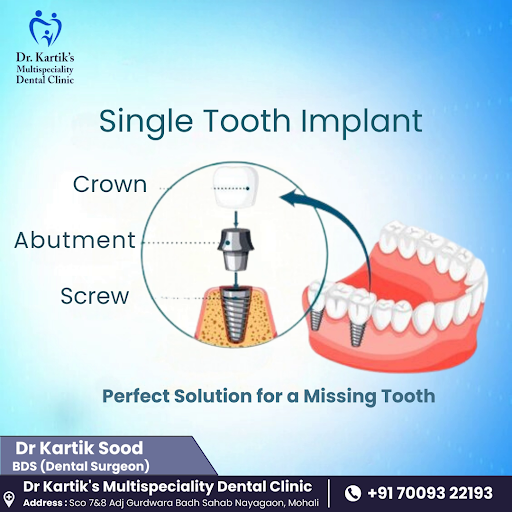 Dr. Kartik's
Multispeciality
Dental Clinic

Single Tooth Implant

Crown

Abutment

Screw

Perfect Solution for a Missing Tooth

Dr Kartik Sood
BDS (Dental Surgeon)

Dr Kartik's Multispeciality Dental Clinic
Address : Sco 7&8 Adj Gurdwara Badh Sahab Nayagaon, Mohali

+91 70093 22193